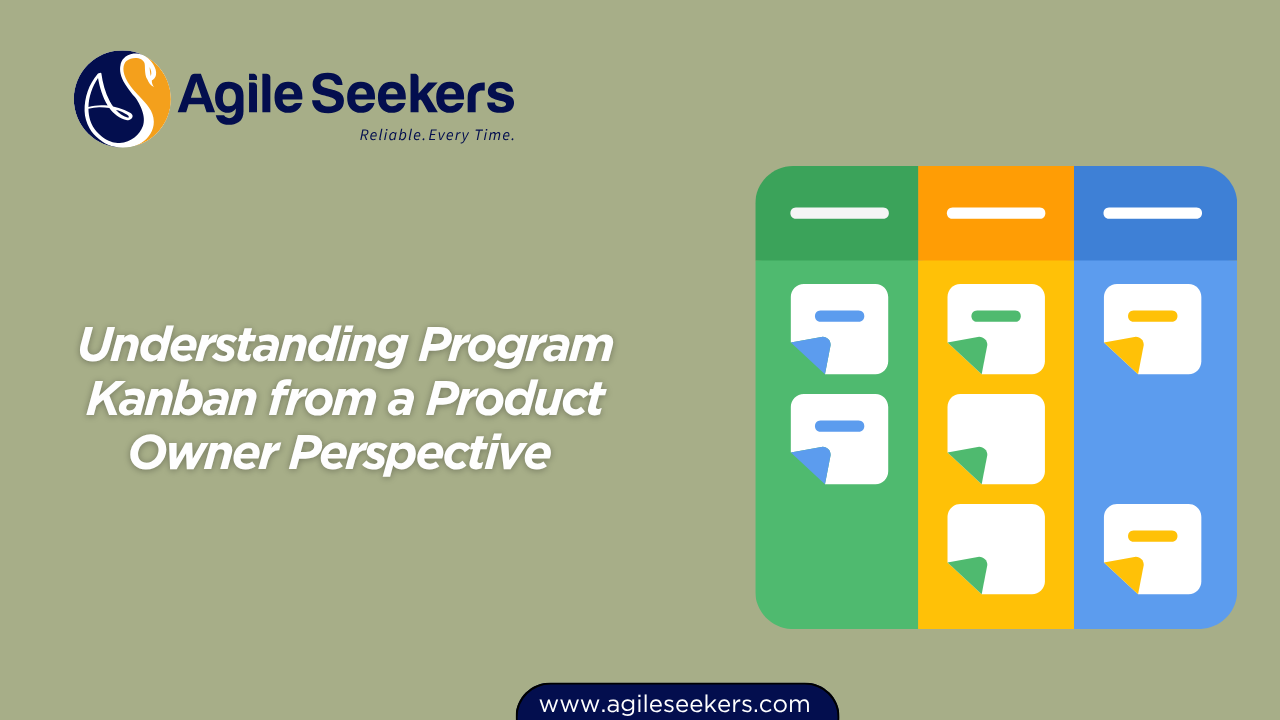 AS Agile Seekers
Reliable. Every Time.

Understanding Program Kanban from a Product Owner Perspective

www.agileseekers.com